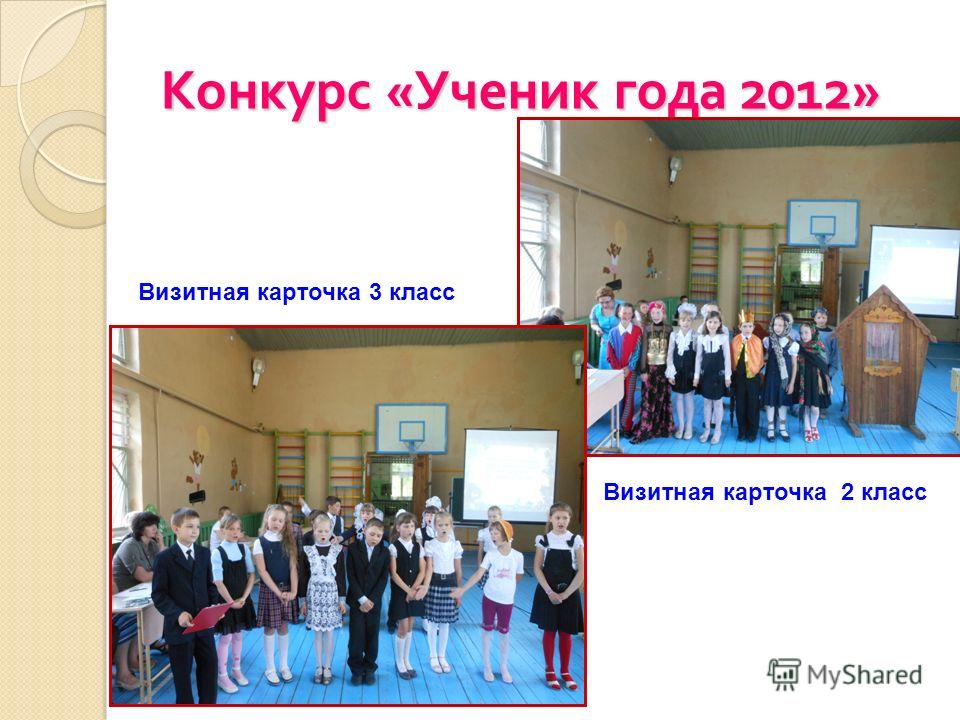 Конкурс «Ученик года 2012»

Визитная карточка 3 класс

Визитная карточка 2 класс

MyShared